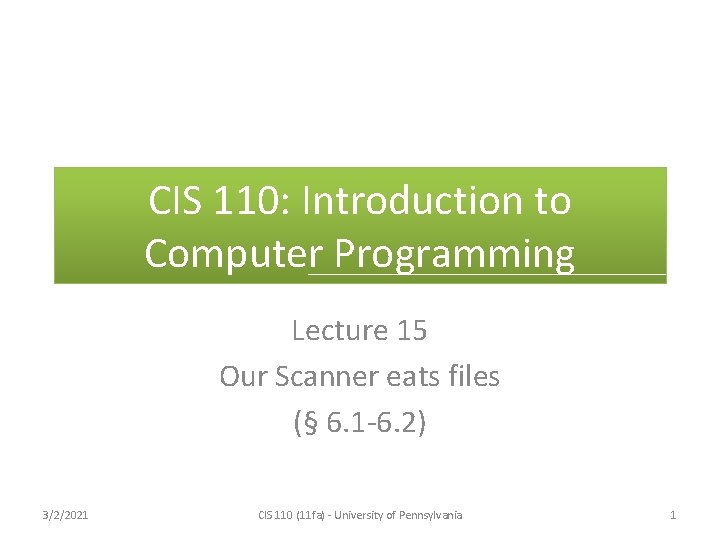 CIS 110: Introduction to Computer Programming

Lecture 15
Our Scanner eats files
(§ 6.1-6.2)

3/2/2021
CIS 110 (11fa) - University of Pennsylvania
1